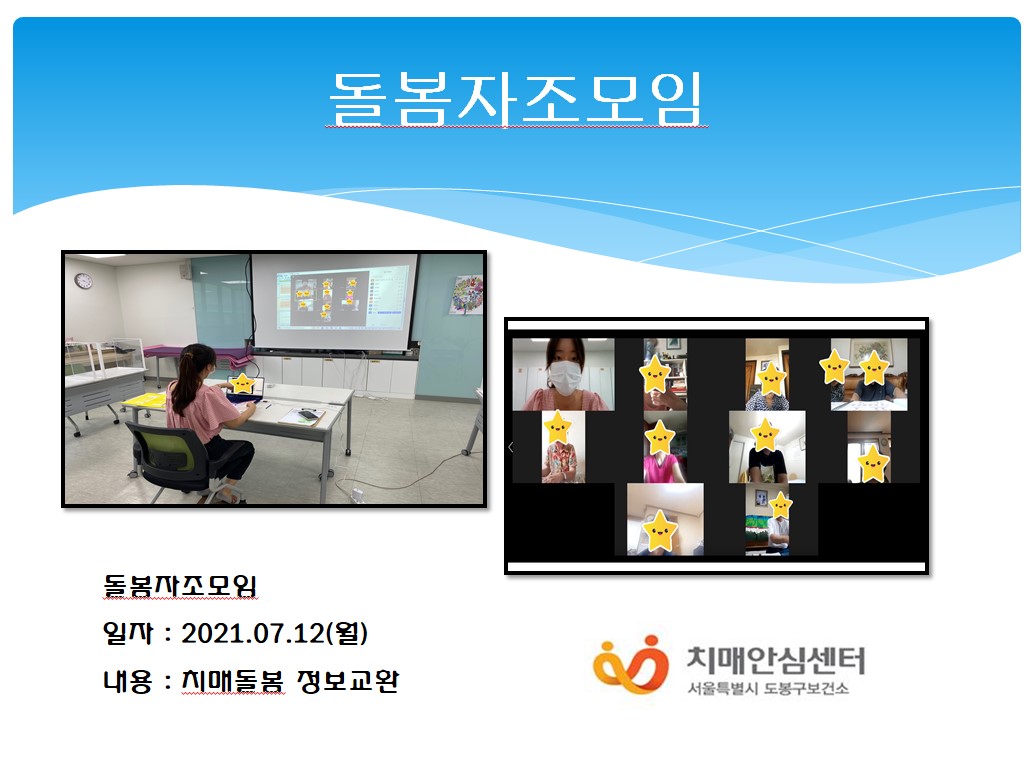 돌봄자조모임

돌봄자조모임

일자 : 2021.07.12(월)

내용 : 치매돌봄 정보교환

치매안심센터
서울특별시 도봉구보건소